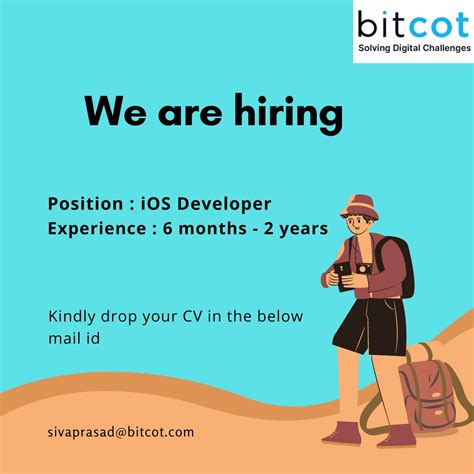 bitcot
Solving Digital Challenges

We are hiring

Position : iOS Developer
Experience : 6 months - 2 years

Kindly drop your CV in the below mail id

sivaprasad@bitcot.com